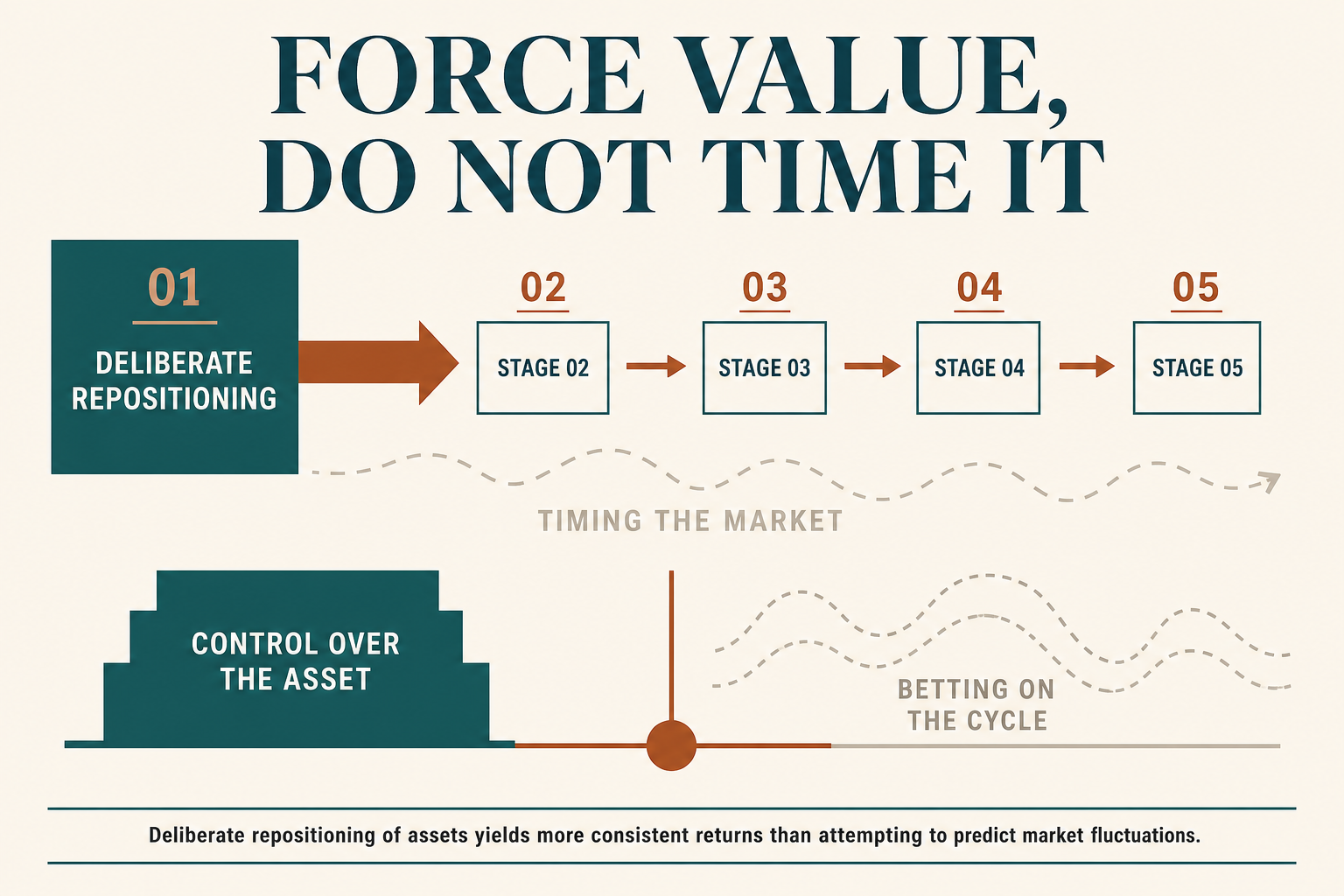 FORCE VALUE, DO NOT TIME IT

01
DELIBERATE REPOSITIONING

02
STAGE 02

03
STAGE 03

04
STAGE 04

05
STAGE 05

TIMING THE MARKET

CONTROL OVER THE ASSET

BETTING ON THE CYCLE

Deliberate repositioning of assets yields more consistent returns than attempting to predict market fluctuations.